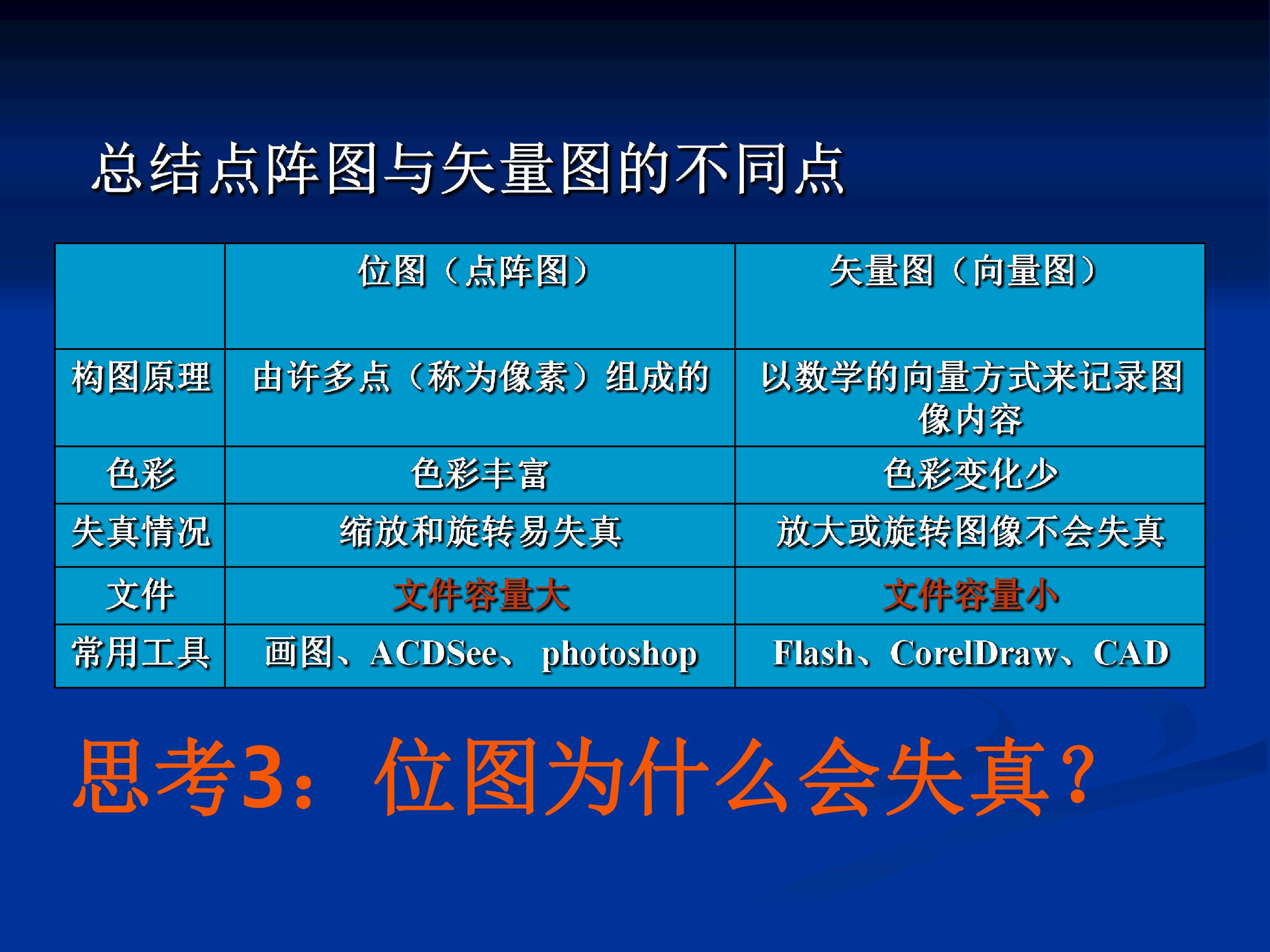 总结点阵图与矢量图的不同点

|  | 位图（点阵图） | 矢量图（向量图） |
|---|---|---|
| 构图原理 | 由许多点（称为像素）组成的 | 以数学的向量方式来记录图像内容 |
| 色彩 | 色彩丰富 | 色彩变化少 |
| 失真情况 | 缩放和旋转易失真 | 放大或旋转图像不会失真 |
| 文件 | 文件容量大 | 文件容量小 |
| 常用工具 | 画图、ACDSee、photoshop | Flash、CorelDraw、CAD |

思考3：位图为什么会失真？